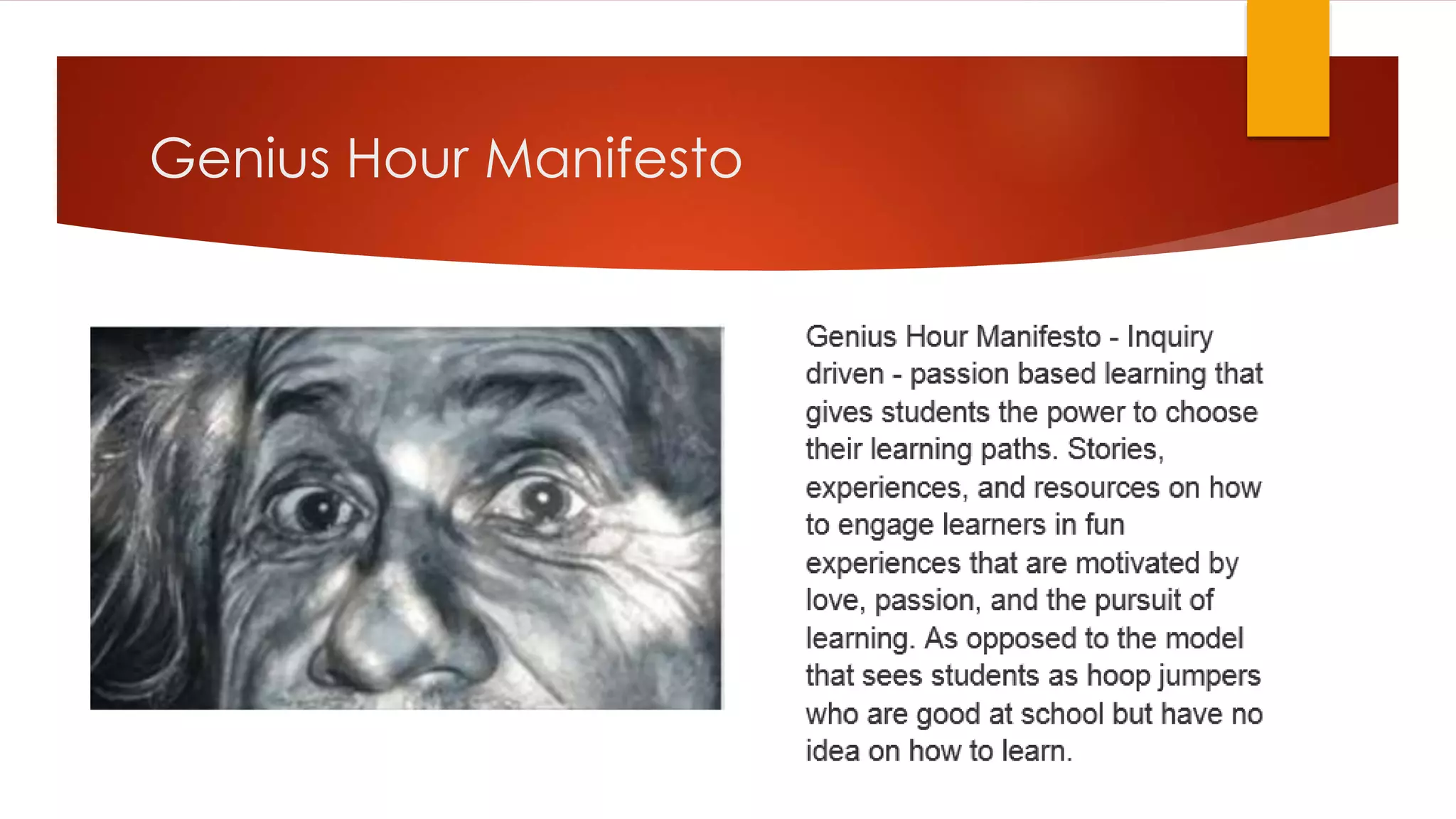 Genius Hour Manifesto

Genius Hour Manifesto - Inquiry driven - passion based learning that gives students the power to choose their learning paths. Stories, experiences, and resources on how to engage learners in fun experiences that are motivated by love, passion, and the pursuit of learning. As opposed to the model that sees students as hoop jumpers who are good at school but have no idea on how to learn.